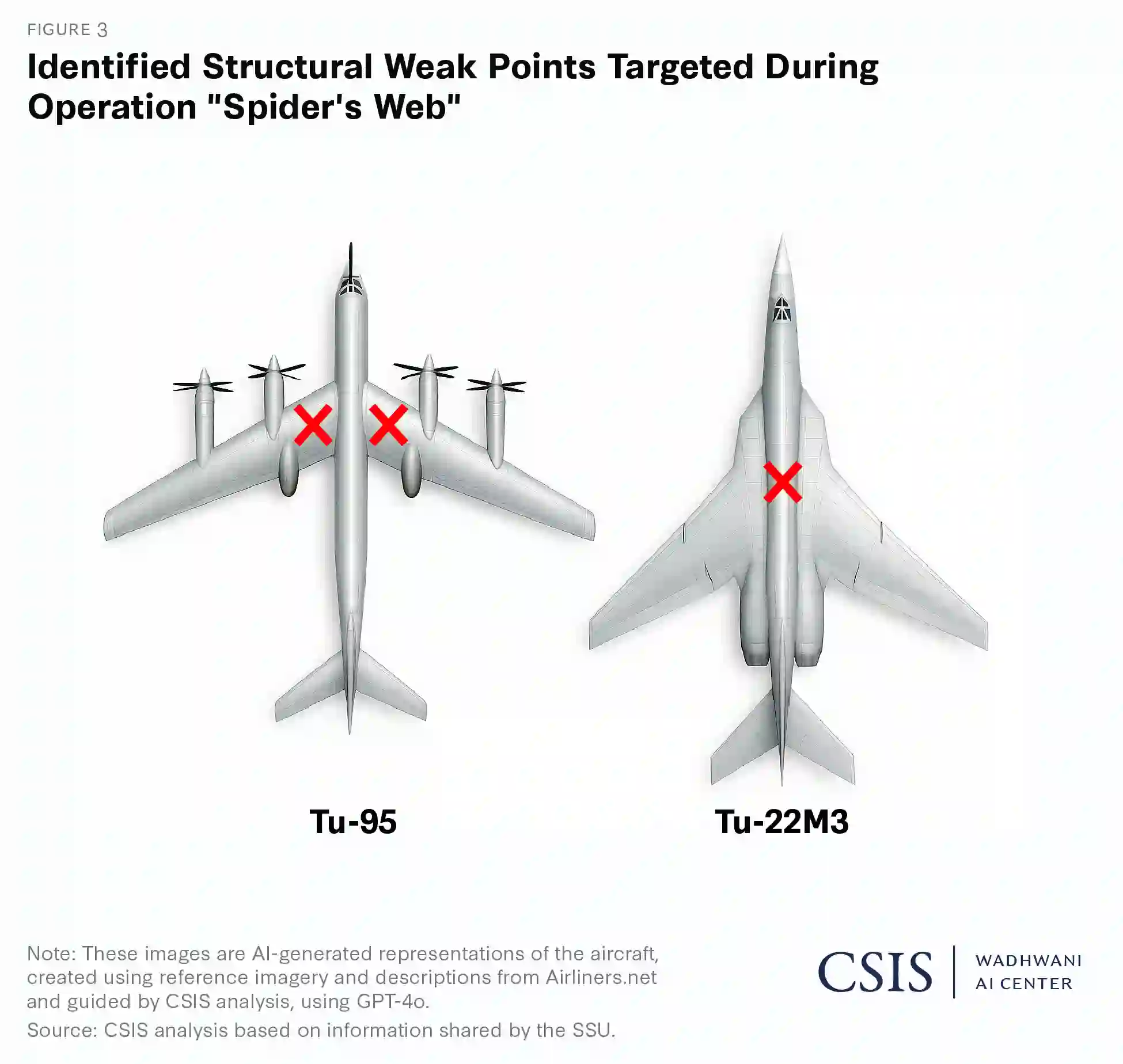 FIGURE 3

Identified Structural Weak Points Targeted During Operation "Spider's Web"

Tu-95

Tu-22M3

Note: These images are AI-generated representations of the aircraft, created using reference imagery and descriptions from Airliners.net and guided by CSIS analysis, using GPT-4o.

Source: CSIS analysis based on information shared by the SSU.

CSIS | WADHWANI AI CENTER